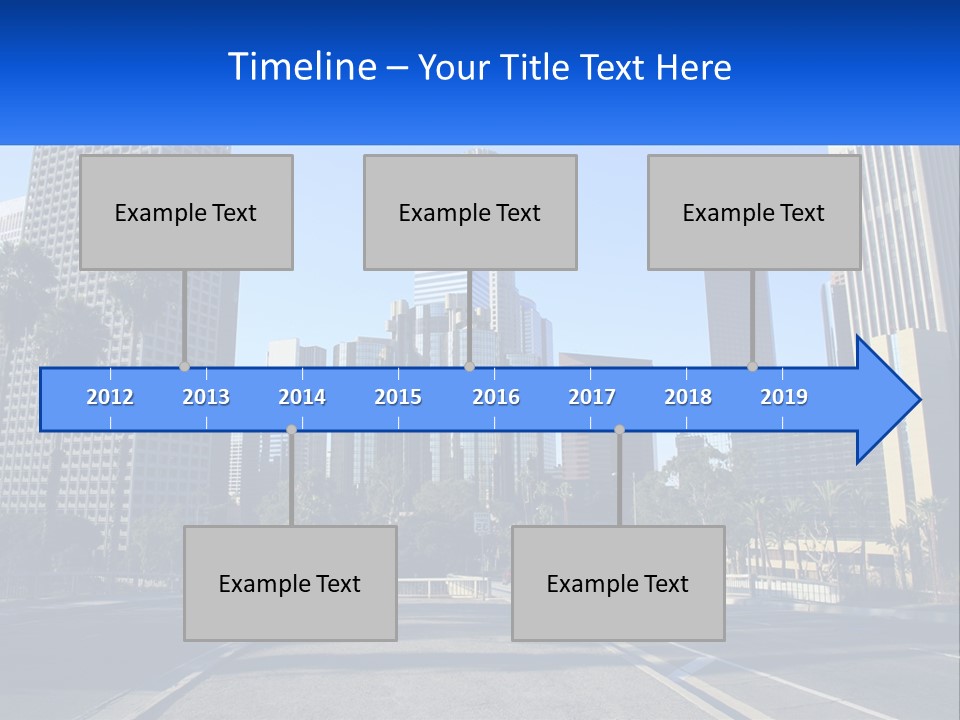 Timeline – Your Title Text Here

Example Text

Example Text

Example Text

2012 2013 2014 2015 2016 2017 2018 2019

Example Text

Example Text